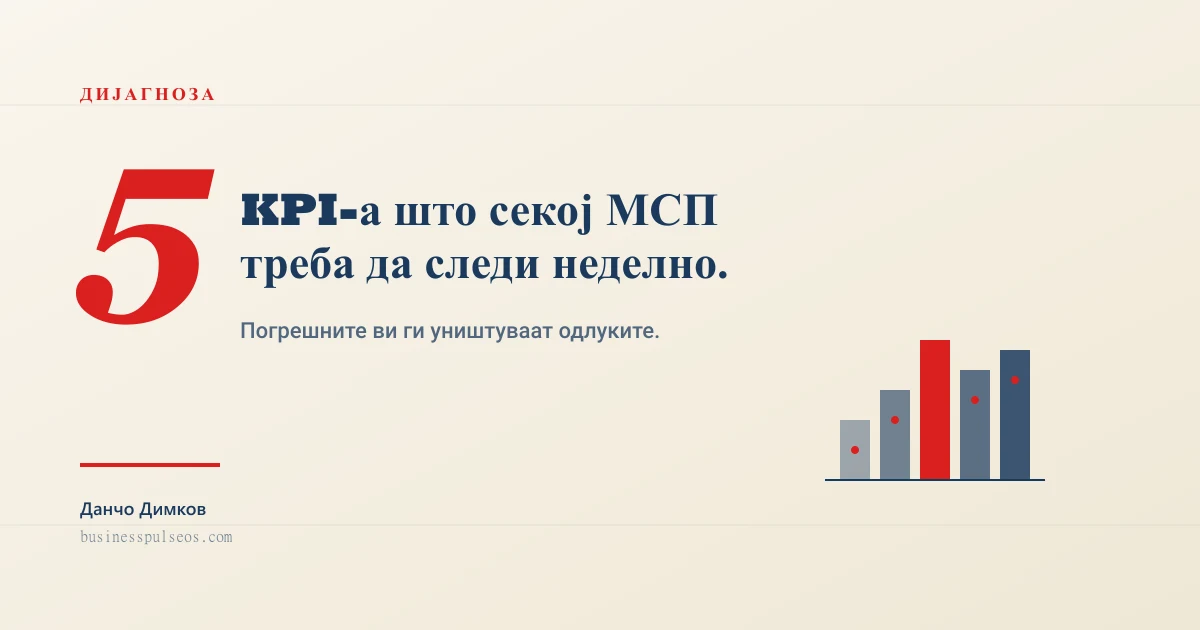 ДИЈАГНОЗА

5 KPI-а што секој МСП треба да следи неделно.

Погрешните ви ги уништуваат одлуките.

Данчо Димков
businesspulseos.com